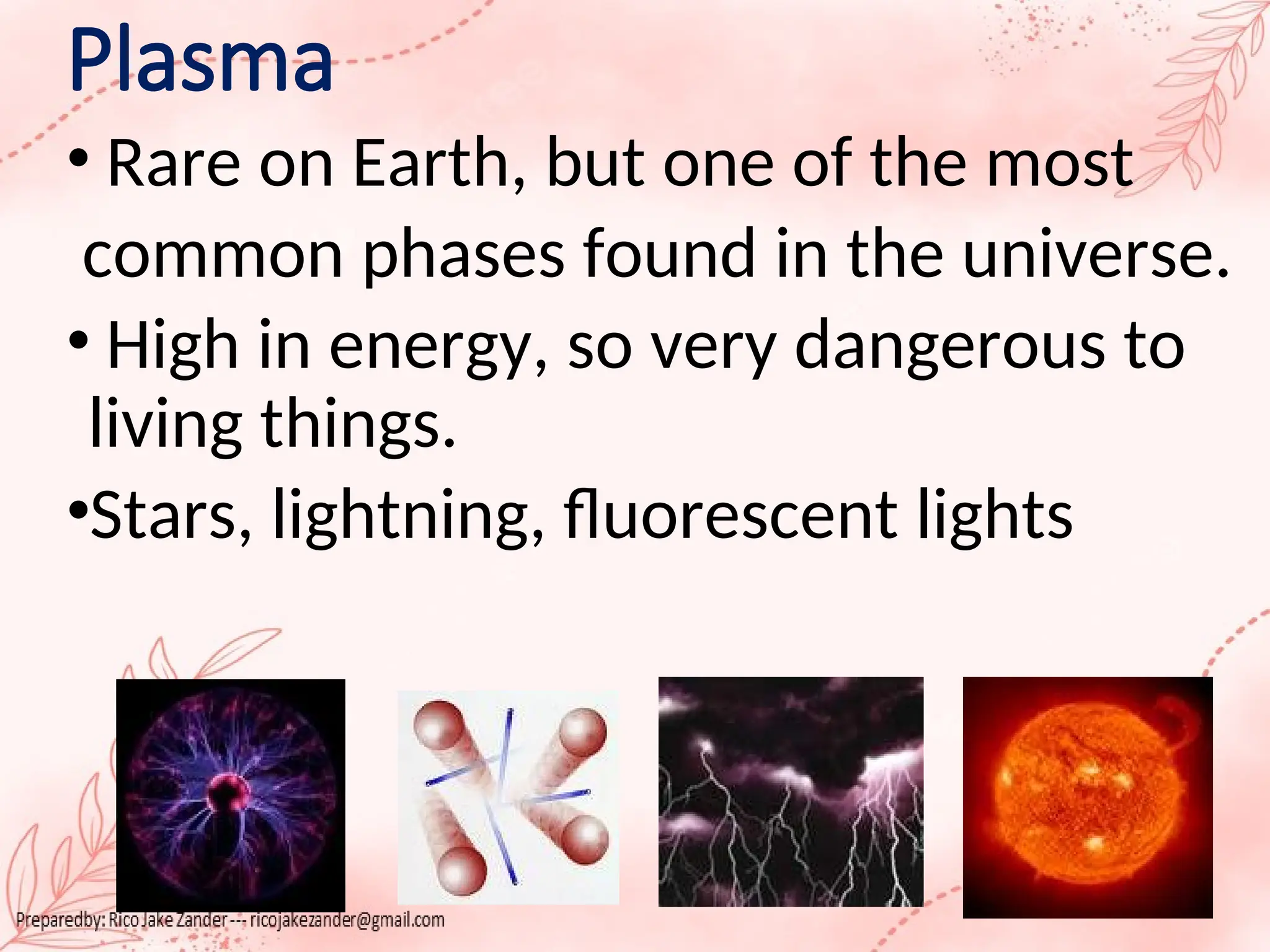 Plasma

• Rare on Earth, but one of the most common phases found in the universe.

• High in energy, so very dangerous to living things.

•Stars, lightning, fluorescent lights

Preparedby: Rico Jake Zander --- ricojakezander@gmail.com